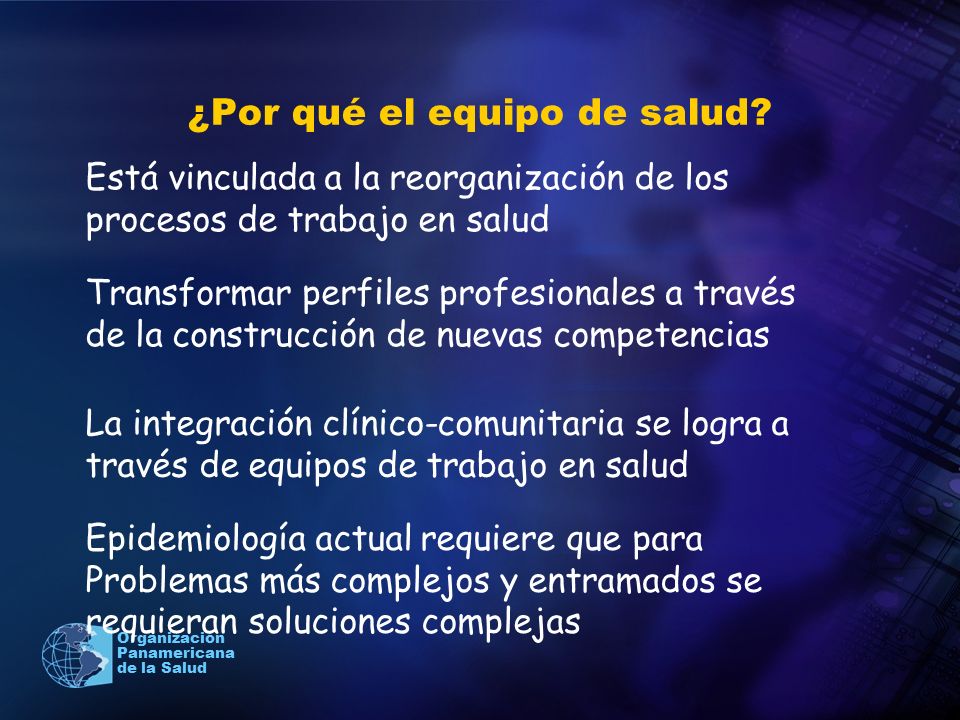 ¿Por qué el equipo de salud?

Está vinculada a la reorganización de los procesos de trabajo en salud

Transformar perfiles profesionales a través de la construcción de nuevas competencias

La integración clínico-comunitaria se logra a través de equipos de trabajo en salud

Epidemiología actual requiere que para Problemas más complejos y entramados se requieran soluciones complejas

Organización Panamericana de la Salud